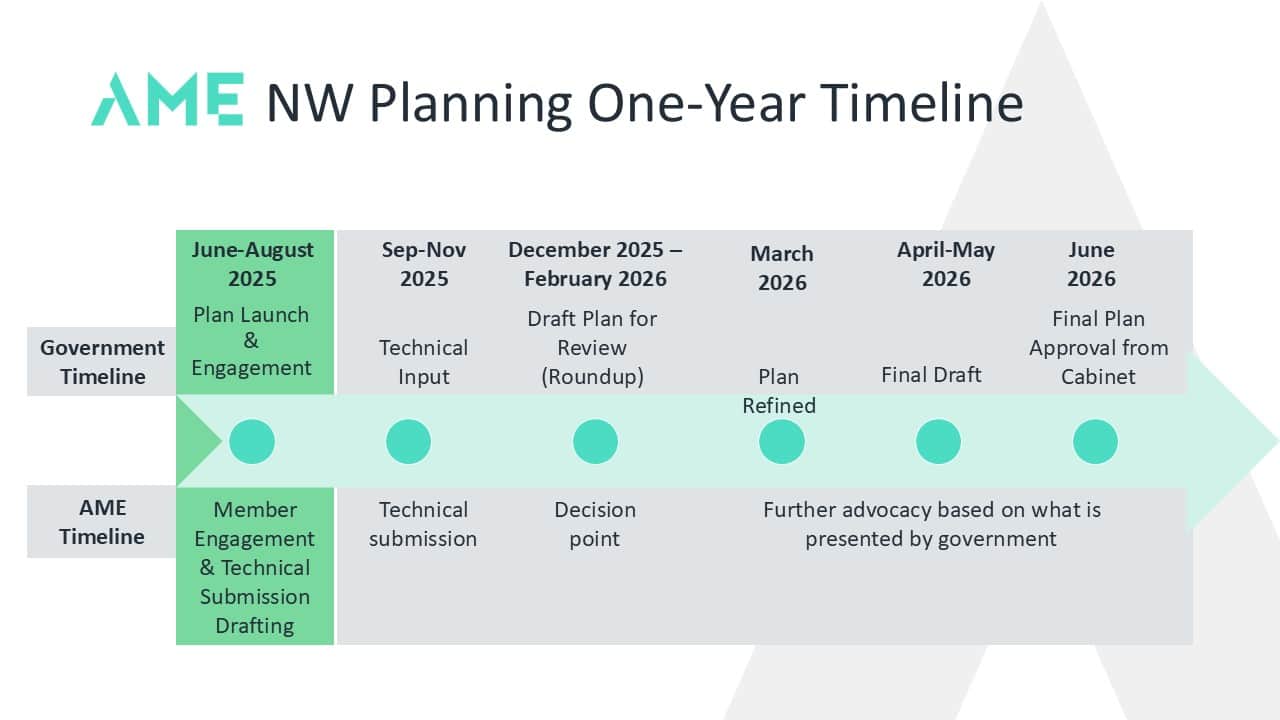 AME NW Planning One-Year Timeline

| | June-August 2025 | Sep-Nov 2025 | December 2025 – February 2026 | March 2026 | April-May 2026 | June 2026 |
|---|---|---|---|---|---|---|
| Government Timeline | Plan Launch & Engagement | Technical Input | Draft Plan for Review (Roundup) | Plan Refined | Final Draft | Final Plan Approval from Cabinet |
| AME Timeline | Member Engagement & Technical Submission Drafting | Technical submission | Decision point | Further advocacy based on what is presented by government | | |